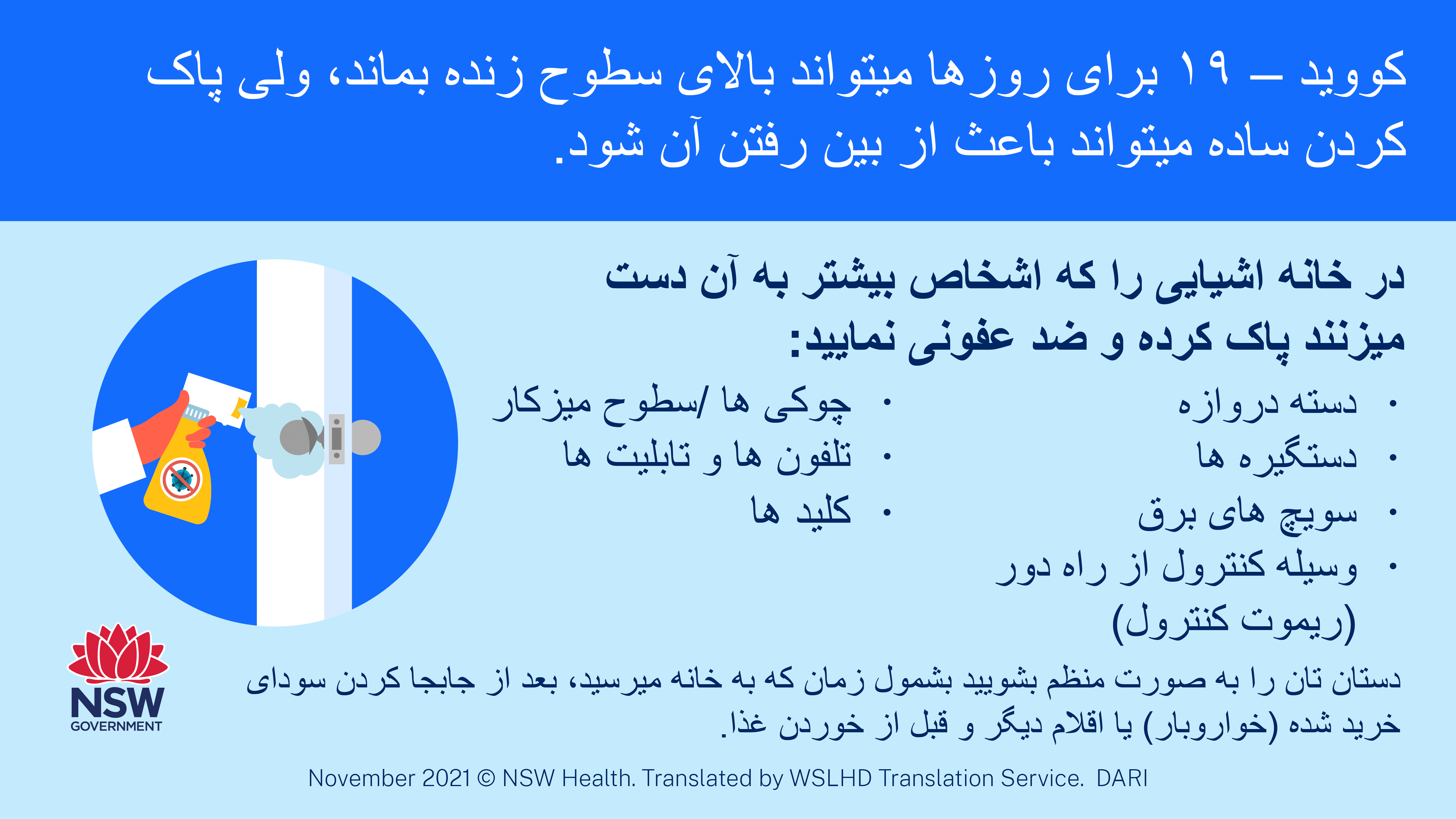 کووید – ۱۹ برای روزها میتواند بالای سطوح زنده بماند، ولی پاک کردن ساده میتواند باعث از بین رفتن آن شود.

در خانه اشیایی را که اشخاص بیشتر به آن دست میزنند پاک کرده و ضد عفونی نمایید:

• دسته دروازه
• دستگیره ها
• سویچ های برق
• وسیله کنترول از راه دور (ریموت کنترول)

• چوکی ها /سطوح میزکار
• تلفون ها و تابلیت ها
• کلید ها

دستان تان را به صورت منظم بشویید بشمول زمان که به خانه میرسید، بعد از جابجا کردن سودای خرید شده (خواروبار) یا اقلام دیگر و قبل از خوردن غذا.

NSW GOVERNMENT

November 2021 © NSW Health. Translated by WSLHD Translation Service. DARI